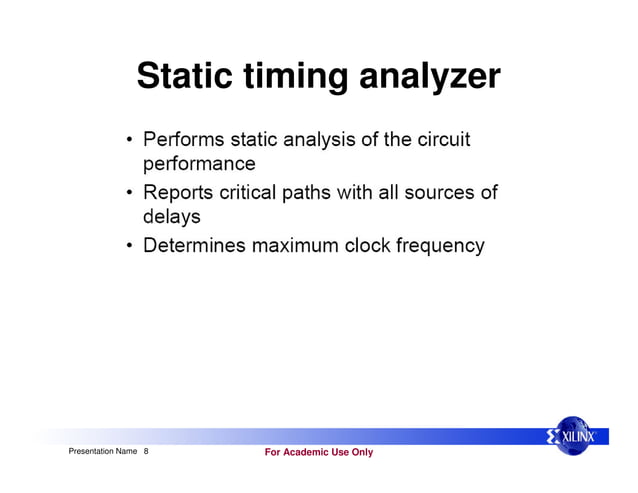 Static timing analyzer

• Performs static analysis of the circuit performance
• Reports critical paths with all sources of delays
• Determines maximum clock frequency

XILINX

Presentation Name 8

For Academic Use Only